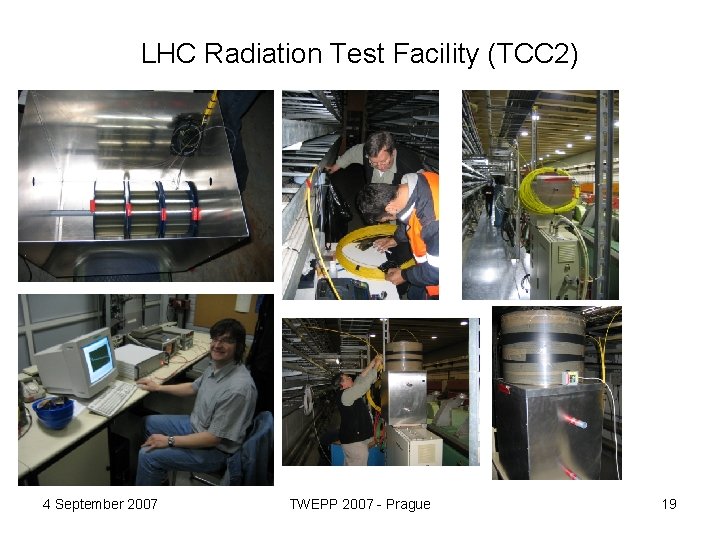 LHC Radiation Test Facility (TCC2)

4 September 2007

TWEPP 2007 - Prague

19